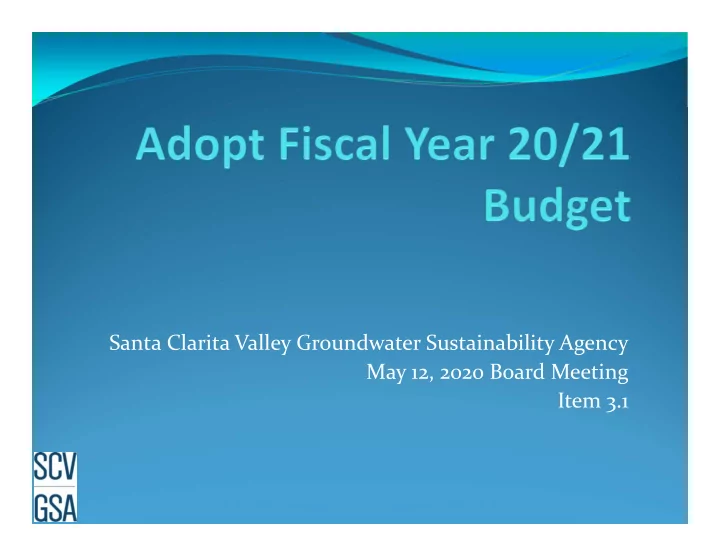 Adopt Fiscal Year 20/21 Budget

Santa Clarita Valley Groundwater Sustainability Agency
May 12, 2020 Board Meeting
Item 3.1

SCV
GSA